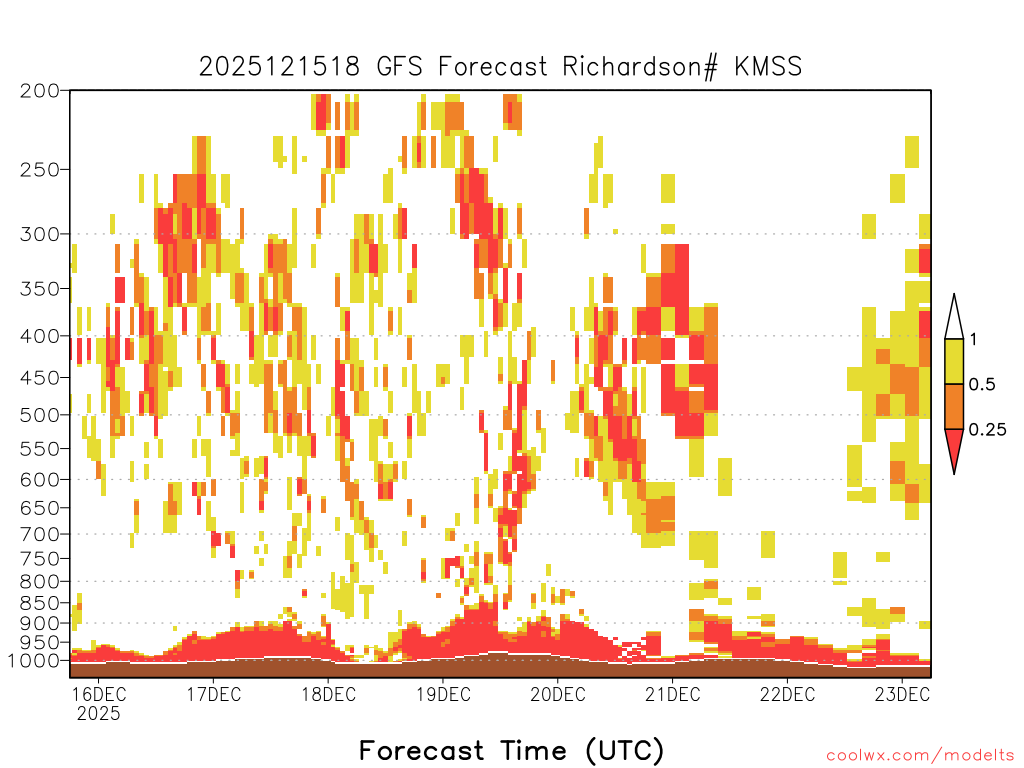 2025121518 GFS Forecast Richardson# KMSS

200
250
300
350
400
450
500
550
600
650
700
750
800
850
900
950
1000

1
0.5
0.25

16DEC
2025
17DEC
18DEC
19DEC
20DEC
21DEC
22DEC
23DEC

Forecast Time (UTC)

coolwx.com/modelts